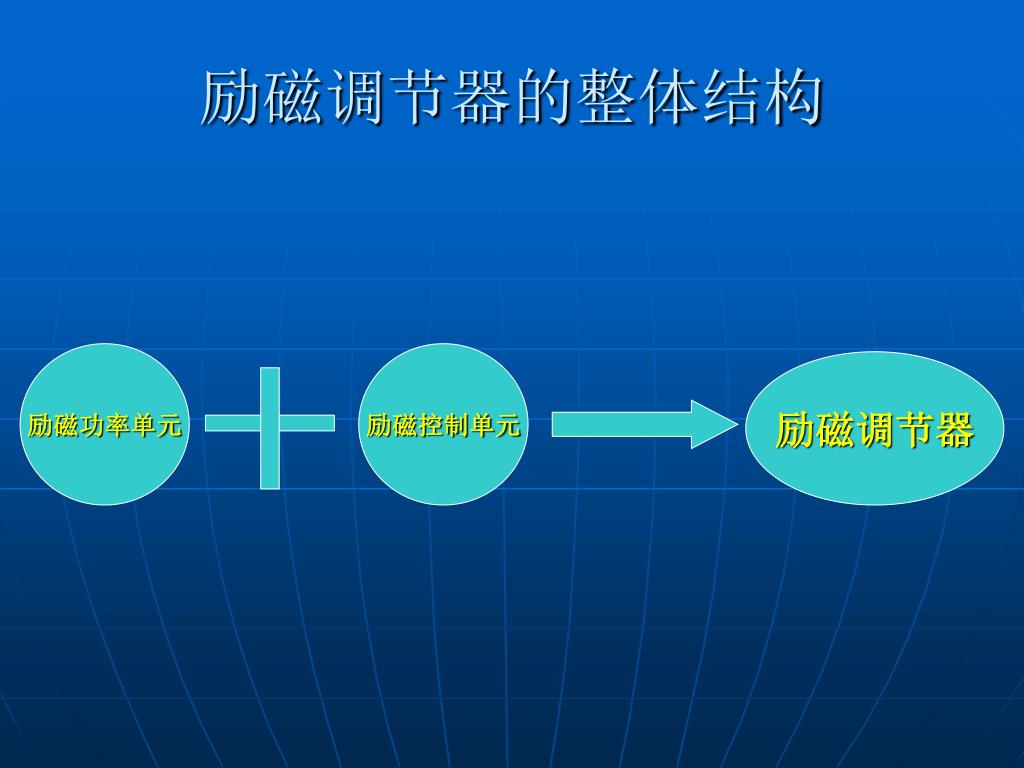 励磁调节器的整体结构

励磁功率单元

励磁控制单元

励磁调节器